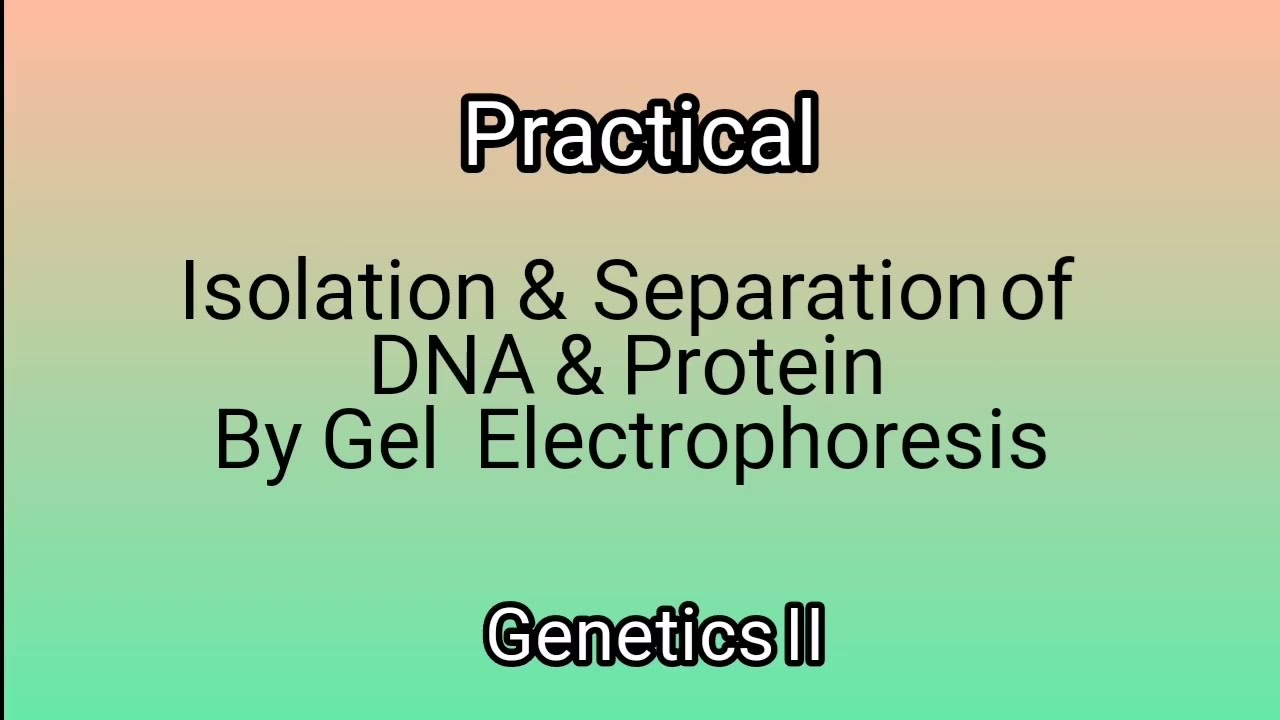 Practical

Isolation & Separation of DNA & Protein By Gel Electrophoresis

Genetics II